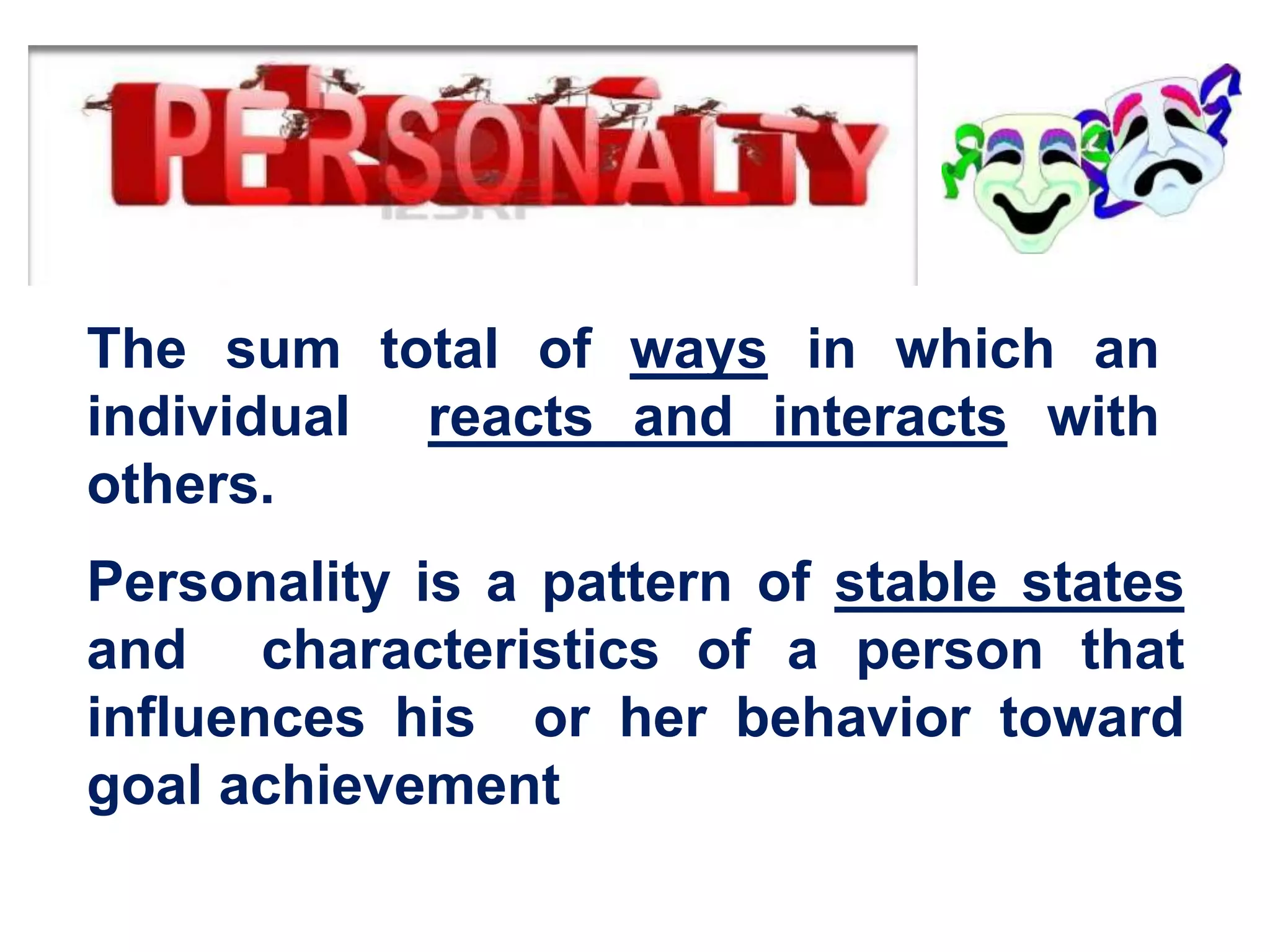 PERSONALITY

123RF

The sum total of ways in which an individual reacts and interacts with others.

Personality is a pattern of stable states and characteristics of a person that influences his or her behavior toward goal achievement